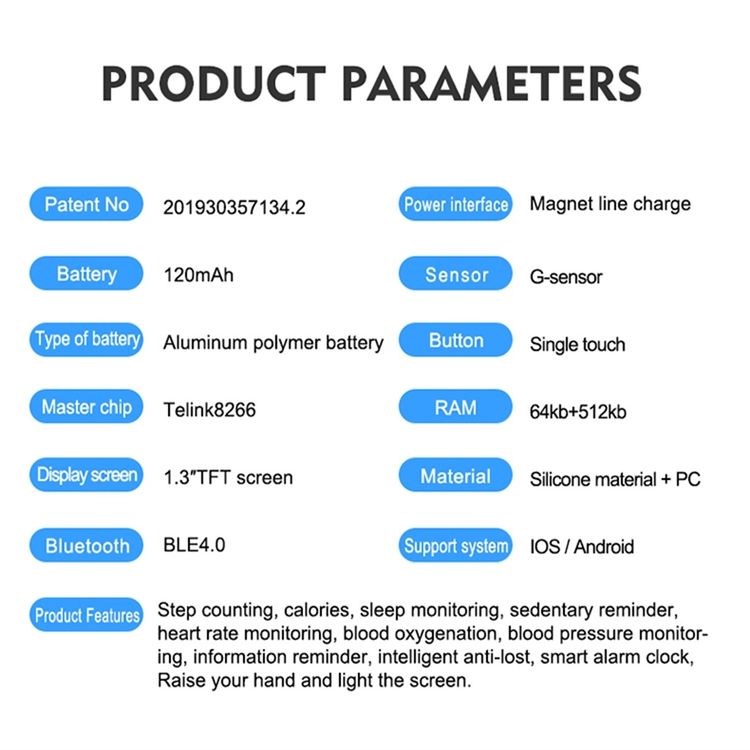 PRODUCT PARAMETERS

Patent No 201930357134.2

Battery 120mAh

Type of battery Aluminum polymer battery

Master chip Telink8266

Display screen 1.3"TFT screen

Bluetooth BLE4.0

Power interface Magnet line charge

Sensor G-sensor

Button Single touch

RAM 64kb+512kb

Material Silicone material + PC

Support system IOS / Android

Product Features Step counting, calories, sleep monitoring, sedentary reminder, heart rate monitoring, blood oxygenation, blood pressure monitoring, information reminder, intelligent anti-lost, smart alarm clock, Raise your hand and light the screen.